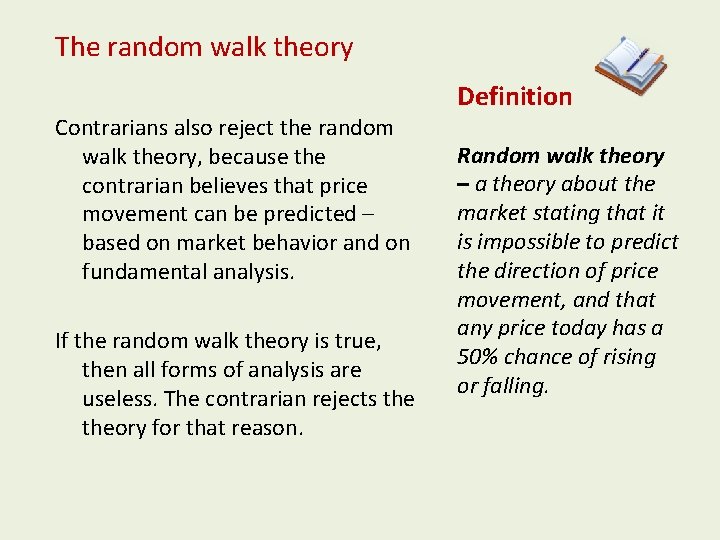 The random walk theory

Contrarians also reject the random walk theory, because the contrarian believes that price movement can be predicted – based on market behavior and on fundamental analysis.

If the random walk theory is true, then all forms of analysis are useless. The contrarian rejects the theory for that reason.

Definition

Random walk theory – a theory about the market stating that it is impossible to predict the direction of price movement, and that any price today has a 50% chance of rising or falling.